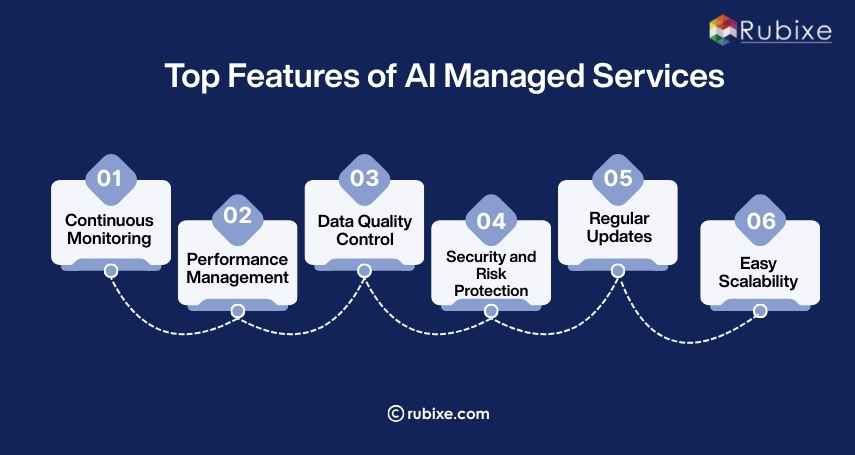 Rubixe

Top Features of AI Managed Services

01
Continuous Monitoring

02
Performance Management

03
Data Quality Control

04
Security and Risk Protection

05
Regular Updates

06
Easy Scalability

© rubixe.com